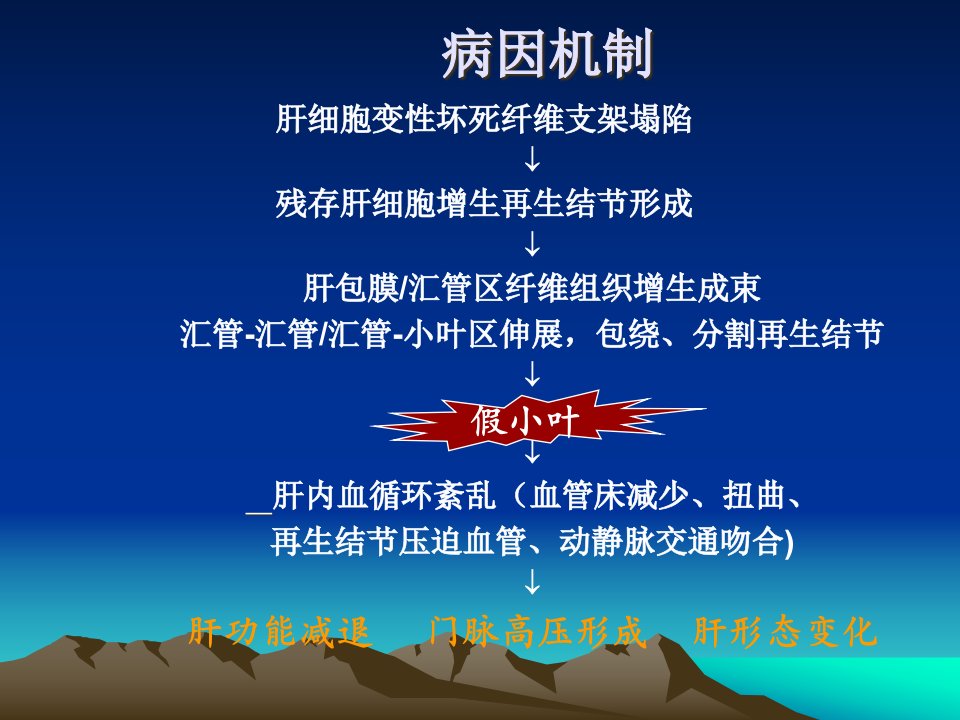 病因机制

肝细胞变性坏死纤维支架塌陷

↓

残存肝细胞增生再生结节形成

↓

肝包膜/汇管区纤维组织增生成束

汇管-汇管/汇管-小叶区伸展，包绕、分割再生结节

↓

假小叶

↓

_肝内血循环紊乱（血管床减少、扭曲、再生结节压迫血管、动静脉交通吻合)

↓

肝功能减退　门脉高压形成　肝形态变化